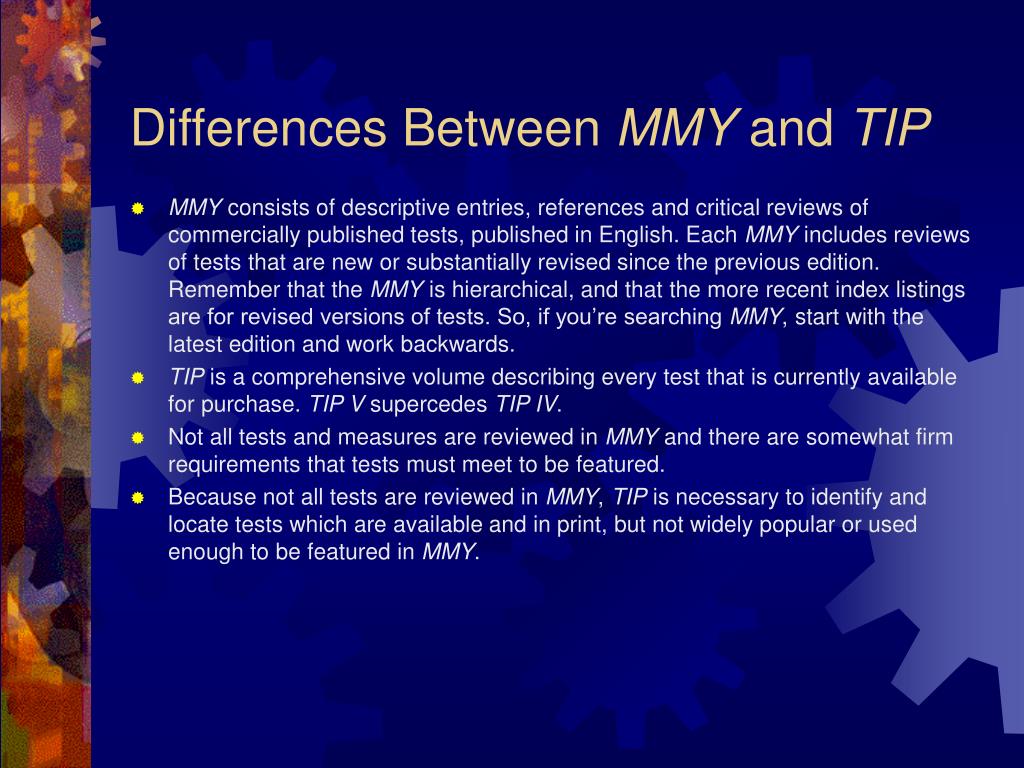 Differences Between MMY and TIP

MMY consists of descriptive entries, references and critical reviews of commercially published tests, published in English. Each MMY includes reviews of tests that are new or substantially revised since the previous edition. Remember that the MMY is hierarchical, and that the more recent index listings are for revised versions of tests. So, if you're searching MMY, start with the latest edition and work backwards.

TIP is a comprehensive volume describing every test that is currently available for purchase. TIP V supercedes TIP IV.

Not all tests and measures are reviewed in MMY and there are somewhat firm requirements that tests must meet to be featured.

Because not all tests are reviewed in MMY, TIP is necessary to identify and locate tests which are available and in print, but not widely popular or used enough to be featured in MMY.